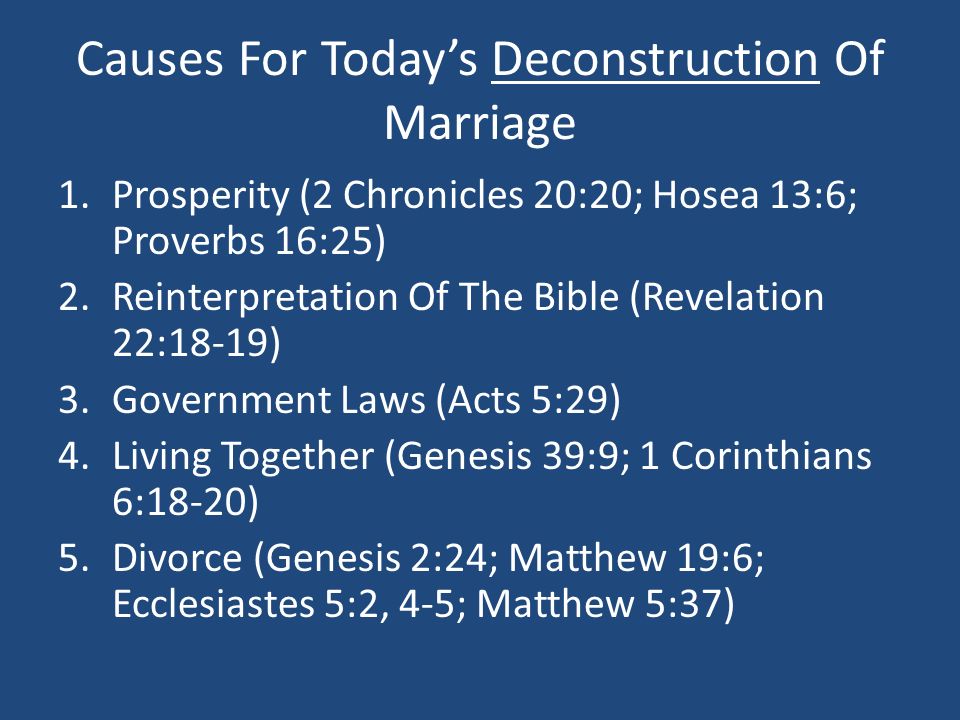 Causes For Today's Deconstruction Of Marriage

1. Prosperity (2 Chronicles 20:20; Hosea 13:6; Proverbs 16:25)
2. Reinterpretation Of The Bible (Revelation 22:18-19)
3. Government Laws (Acts 5:29)
4. Living Together (Genesis 39:9; 1 Corinthians 6:18-20)
5. Divorce (Genesis 2:24; Matthew 19:6; Ecclesiastes 5:2, 4-5; Matthew 5:37)